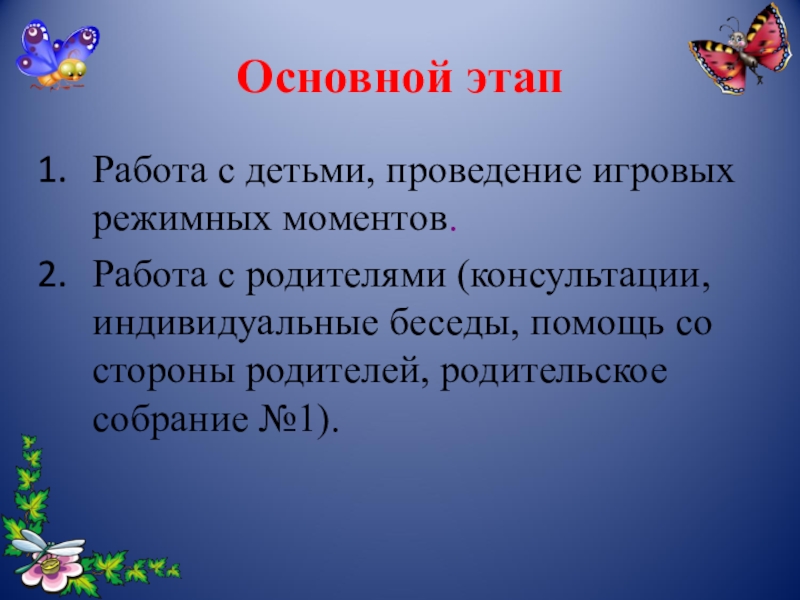 Основной этап

1. Работа с детьми, проведение игровых режимных моментов.
2. Работа с родителями (консультации, индивидуальные беседы, помощь со стороны родителей, родительское собрание №1).